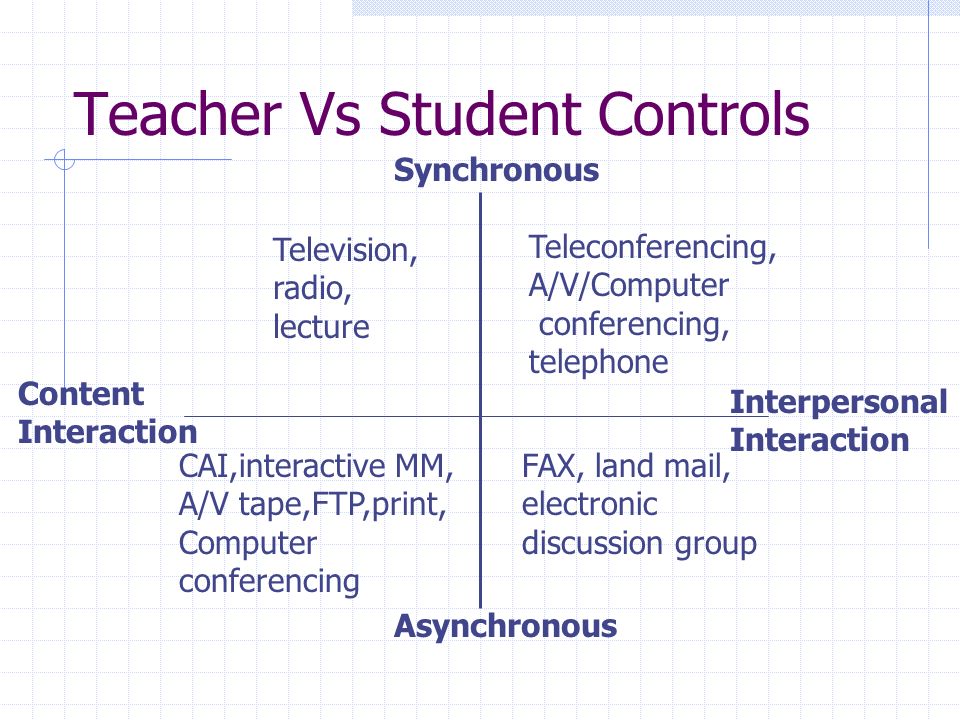 Teacher Vs Student Controls

Synchronous

Television, radio, lecture

Teleconferencing, A/V/Computer conferencing, telephone

Content Interaction

Interpersonal Interaction

CAI,interactive MM, A/V tape,FTP,print, Computer conferencing

FAX, land mail, electronic discussion group

Asynchronous